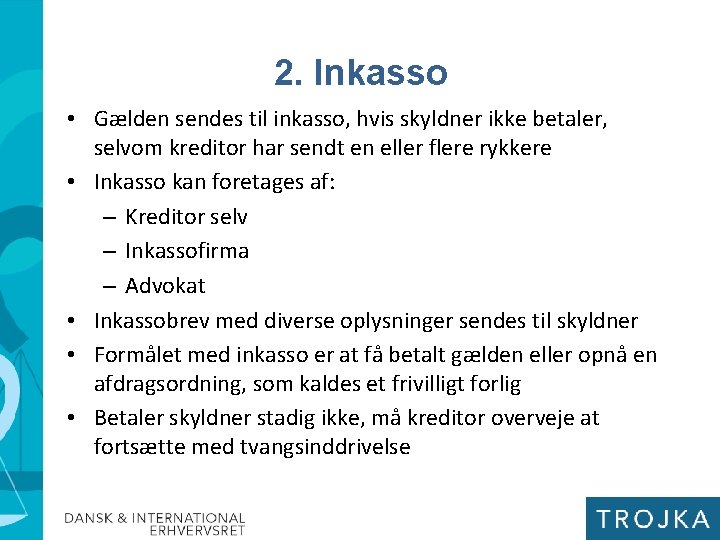 2. Inkasso

• Gælden sendes til inkasso, hvis skyldner ikke betaler, selvom kreditor har sendt en eller flere rykkere
• Inkasso kan foretages af:
– Kreditor selv
– Inkassofirma
– Advokat
• Inkassobrev med diverse oplysninger sendes til skyldner
• Formålet med inkasso er at få betalt gælden eller opnå en afdragsordning, som kaldes et frivilligt forlig
• Betaler skyldner stadig ikke, må kreditor overveje at fortsætte med tvangsinddrivelse

DANSK & INTERNATIONAL ERHVERVSRET

TROJKA